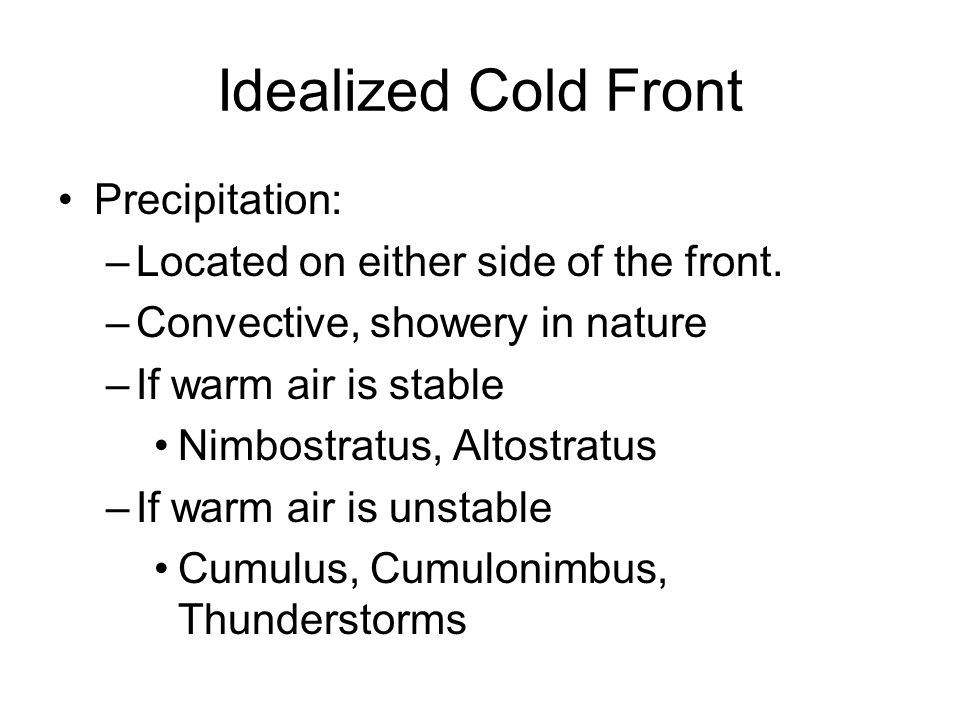 Idealized Cold Front

• Precipitation:
– Located on either side of the front.
– Convective, showery in nature
– If warm air is stable
• Nimbostratus, Altostratus
– If warm air is unstable
• Cumulus, Cumulonimbus, Thunderstorms